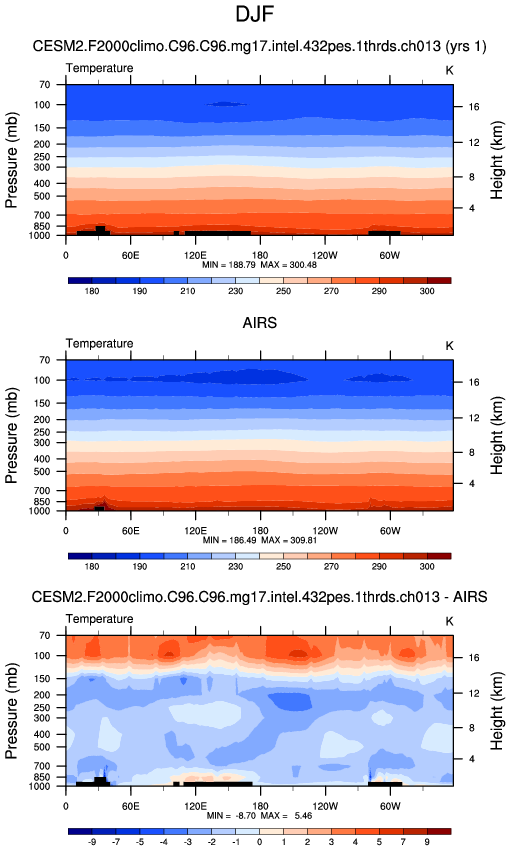 DJF

CESM2.F2000climo.C96.C96.mg17.intel.432pes.1thrds.ch013 (yrs 1)

Temperature

K

Pressure (mb)

70
100
150
200
250
300
400
500
700
850
1000

Height (km)

16
12
8
4

0
60E
120E
180
120W
60W

MIN = 188.79 MAX = 300.48

180 190 210 230 250 270 290 300

AIRS

Temperature

K

Pressure (mb)

70
100
150
200
250
300
400
500
700
850
1000

Height (km)

16
12
8
4

0
60E
120E
180
120W
60W

MIN = 186.49 MAX = 309.81

180 190 210 230 250 270 290 300

CESM2.F2000climo.C96.C96.mg17.intel.432pes.1thrds.ch013 - AIRS

Temperature

K

Pressure (mb)

70
100
150
200
250
300
400
500
700
850
1000

Height (km)

16
12
8
4

0
60E
120E
180
120W
60W

MIN = -8.70 MAX = 5.46

-9 -7 -5 -4 -3 -2 -1 0 1 2 3 4 5 7 9